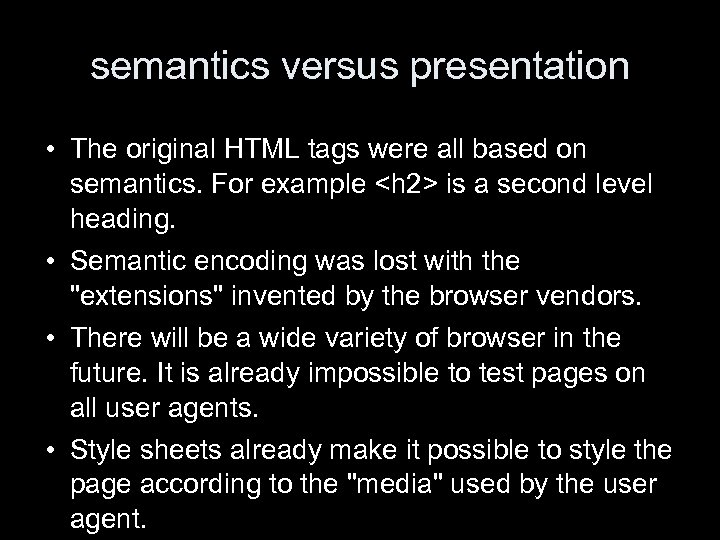 semantics versus presentation

• The original HTML tags were all based on semantics. For example <h2> is a second level heading.

• Semantic encoding was lost with the "extensions" invented by the browser vendors.

• There will be a wide variety of browser in the future. It is already impossible to test pages on all user agents.

• Style sheets already make it possible to style the page according to the "media" used by the user agent.